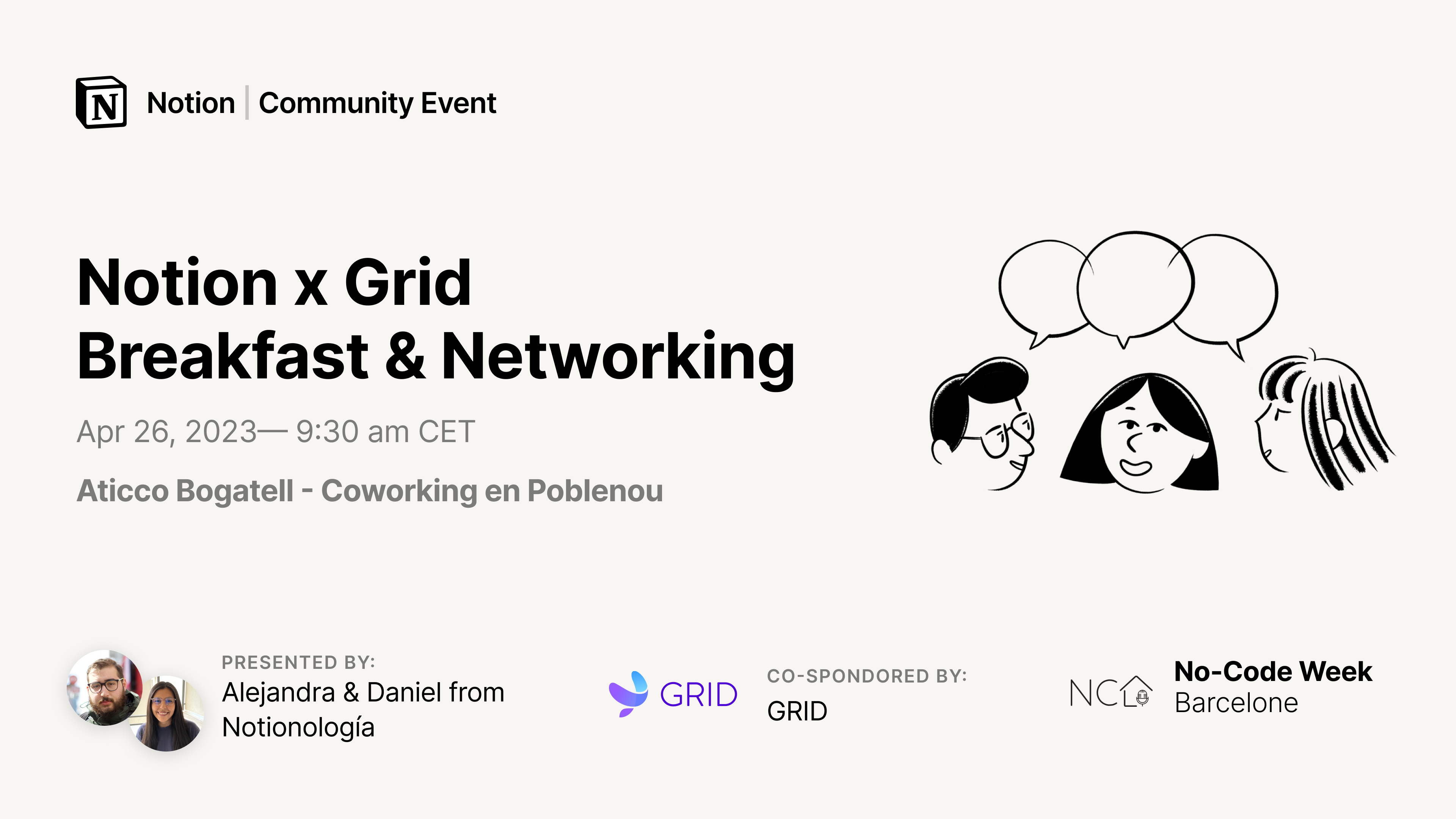 N Notion | Community Event

Notion x Grid
Breakfast & Networking

Apr 26, 2023— 9:30 am CET

Aticco Bogatell - Coworking en Poblenou

PRESENTED BY:
Alejandra & Daniel from Notionología

GRID

CO-SPONDORED BY:
GRID

NC

No-Code Week
Barcelone